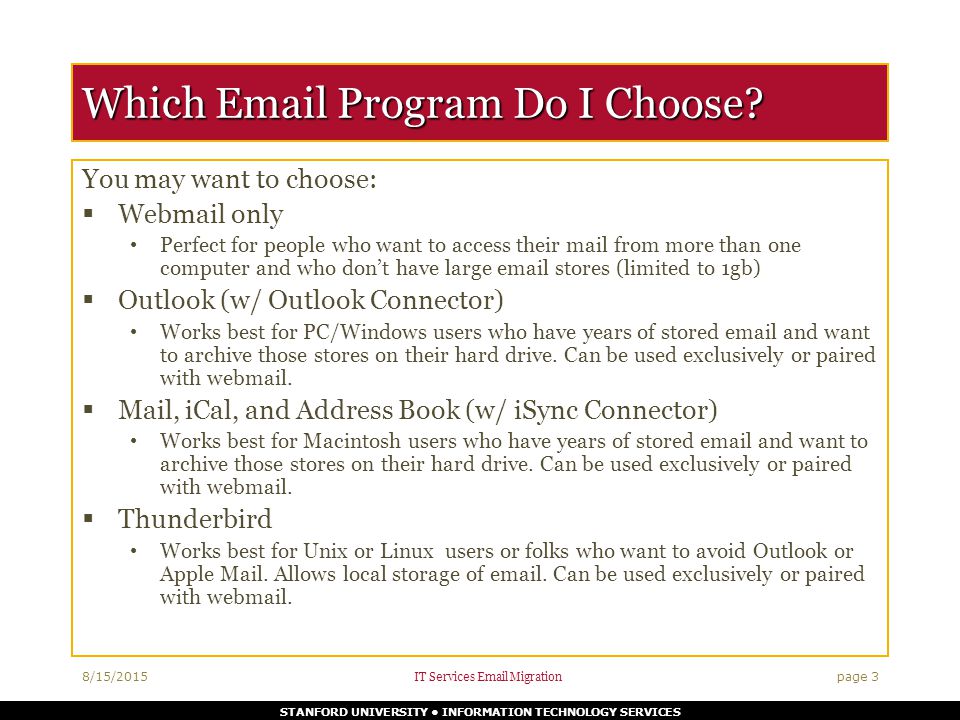 Which Email Program Do I Choose?

You may want to choose:

▪ Webmail only
  • Perfect for people who want to access their mail from more than one computer and who don't have large email stores (limited to 1gb)

▪ Outlook (w/ Outlook Connector)
  • Works best for PC/Windows users who have years of stored email and want to archive those stores on their hard drive. Can be used exclusively or paired with webmail.

▪ Mail, iCal, and Address Book (w/ iSync Connector)
  • Works best for Macintosh users who have years of stored email and want to archive those stores on their hard drive. Can be used exclusively or paired with webmail.

▪ Thunderbird
  • Works best for Unix or Linux users or folks who want to avoid Outlook or Apple Mail. Allows local storage of email. Can be used exclusively or paired with webmail.

8/15/2015

IT Services Email Migration

page 3

STANFORD UNIVERSITY • INFORMATION TECHNOLOGY SERVICES